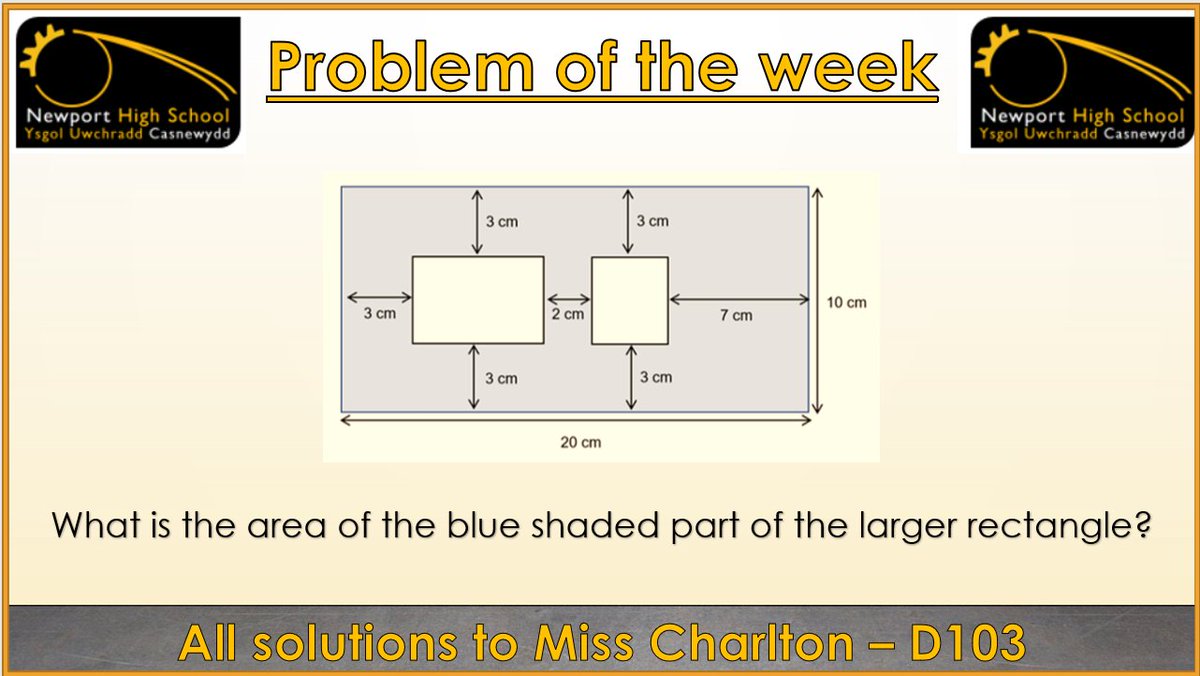 Newport High School
Ysgol Uwchradd Casnewydd

Problem of the week

Newport High School
Ysgol Uwchradd Casnewydd

3 cm
3 cm
3 cm
2 cm
7 cm
10 cm
3 cm
3 cm
20 cm

What is the area of the blue shaded part of the larger rectangle?

All solutions to Miss Charlton – D103